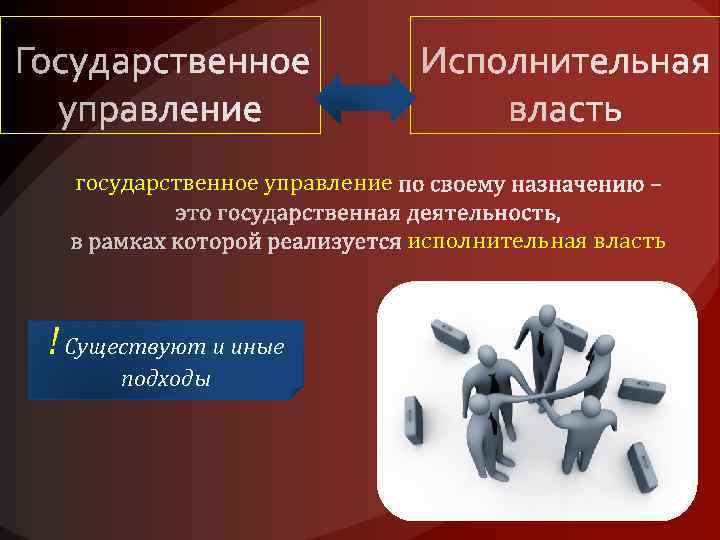 Государственное управление

Исполнительная власть

государственное управление по своему назначению – это государственная деятельность, в рамках которой реализуется исполнительная власть

! Существуют и иные подходы